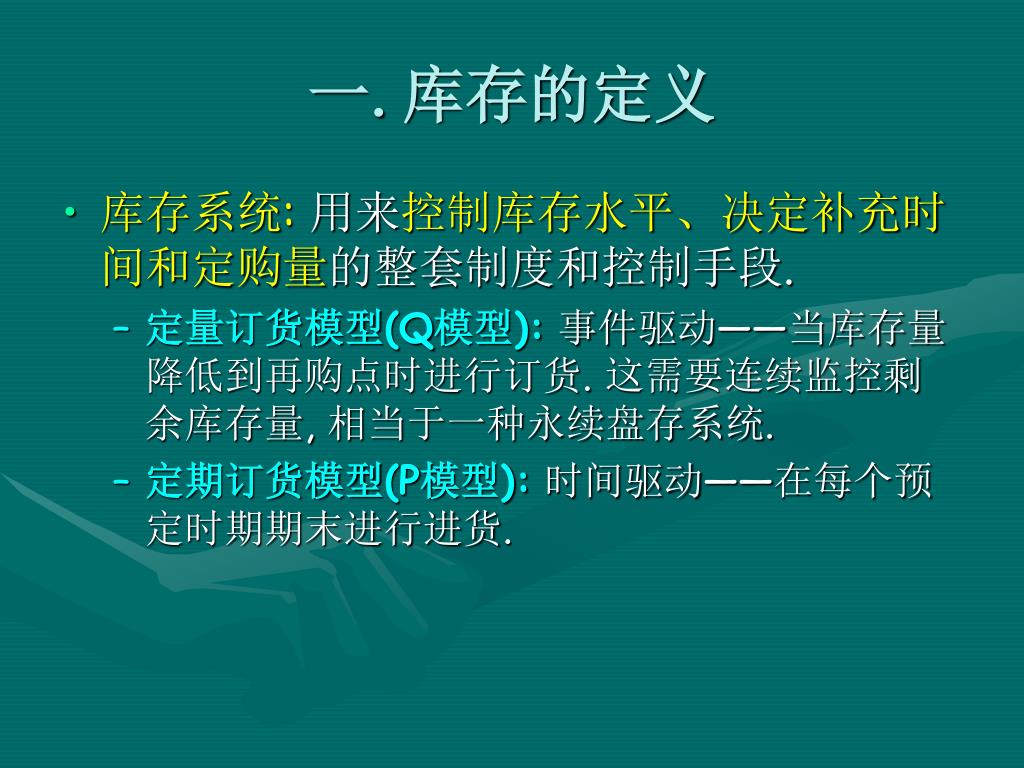 一. 库存的定义

• 库存系统: 用来控制库存水平、决定补充时间和定购量的整套制度和控制手段.
– 定量订货模型(Q模型): 事件驱动——当库存量降低到再购点时进行订货. 这需要连续监控剩余库存量, 相当于一种永续盘存系统.
– 定期订货模型(P模型): 时间驱动——在每个预定时期期末进行进货.